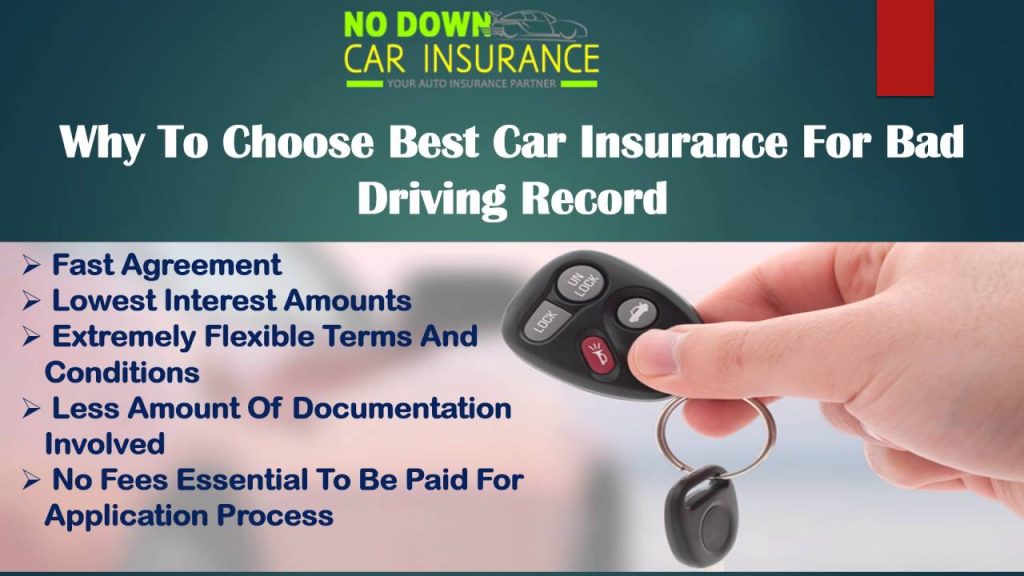 NO DOWN
CAR INSURANCE
YOUR AUTO INSURANCE PARTNER

Why To Choose Best Car Insurance For Bad Driving Record

➢ Fast Agreement
➢ Lowest Interest Amounts
➢ Extremely Flexible Terms And Conditions
➢ Less Amount Of Documentation Involved
➢ No Fees Essential To Be Paid For Application Process

UN LOCK
LOCK